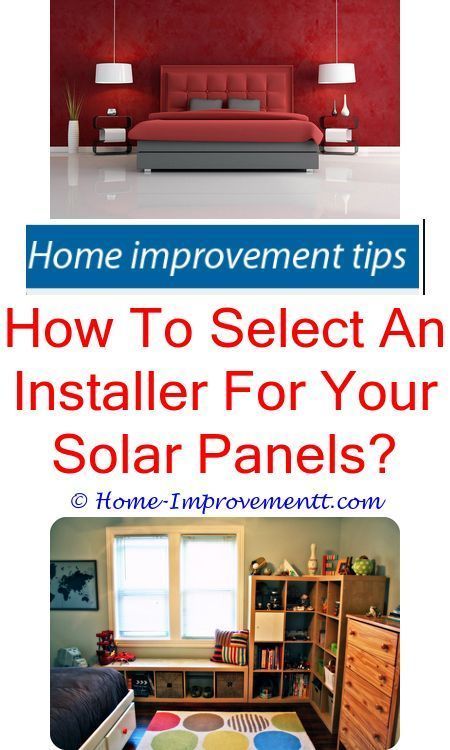 Home improvement tips

How To Select An Installer For Your Solar Panels?

© Home-Improvementt.com